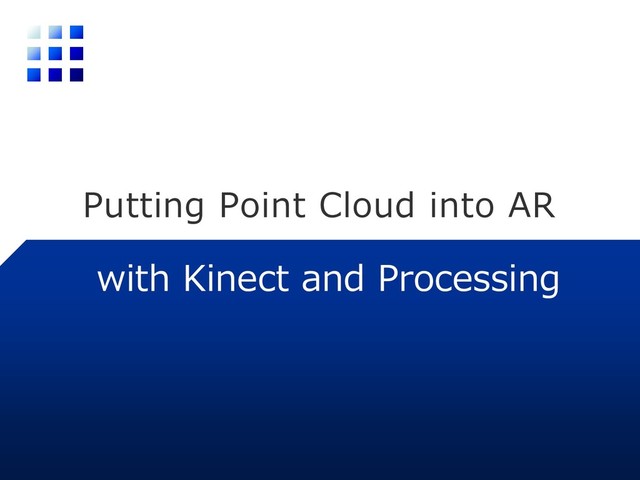 Putting Point Cloud into AR

with Kinect and Processing